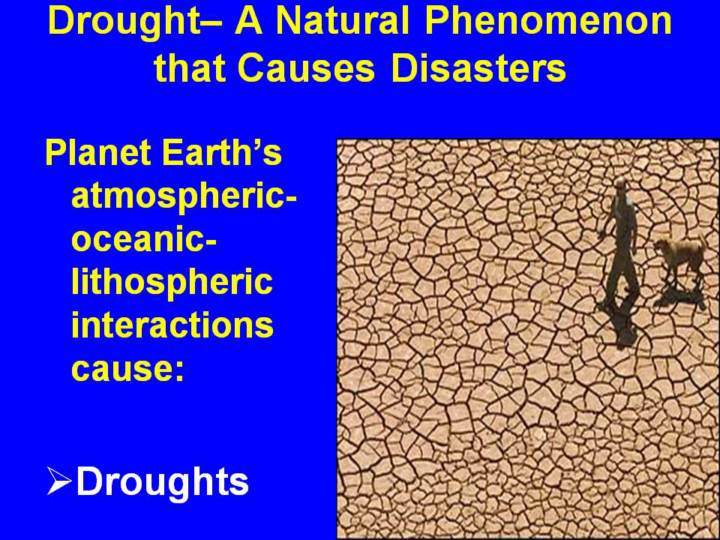 Drought– A Natural Phenomenon that Causes Disasters

Planet Earth's atmospheric-oceanic-lithospheric interactions cause:

➢Droughts